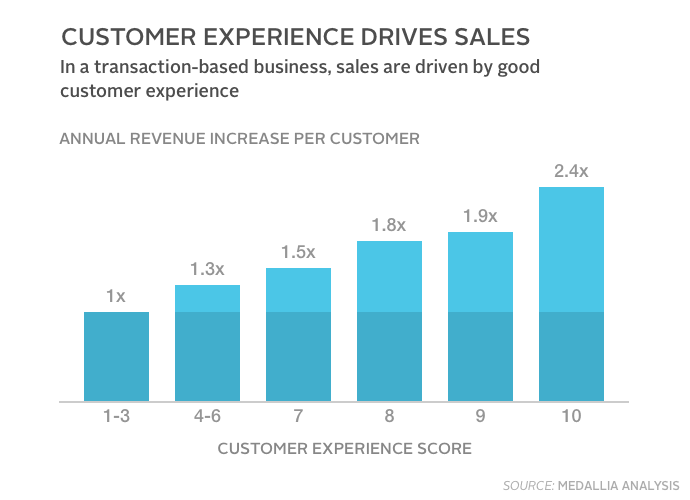 CUSTOMER EXPERIENCE DRIVES SALES

In a transaction-based business, sales are driven by good customer experience

ANNUAL REVENUE INCREASE PER CUSTOMER

1x
1.3x
1.5x
1.8x
1.9x
2.4x

1-3
4-6
7
8
9
10

CUSTOMER EXPERIENCE SCORE

SOURCE: MEDALLIA ANALYSIS